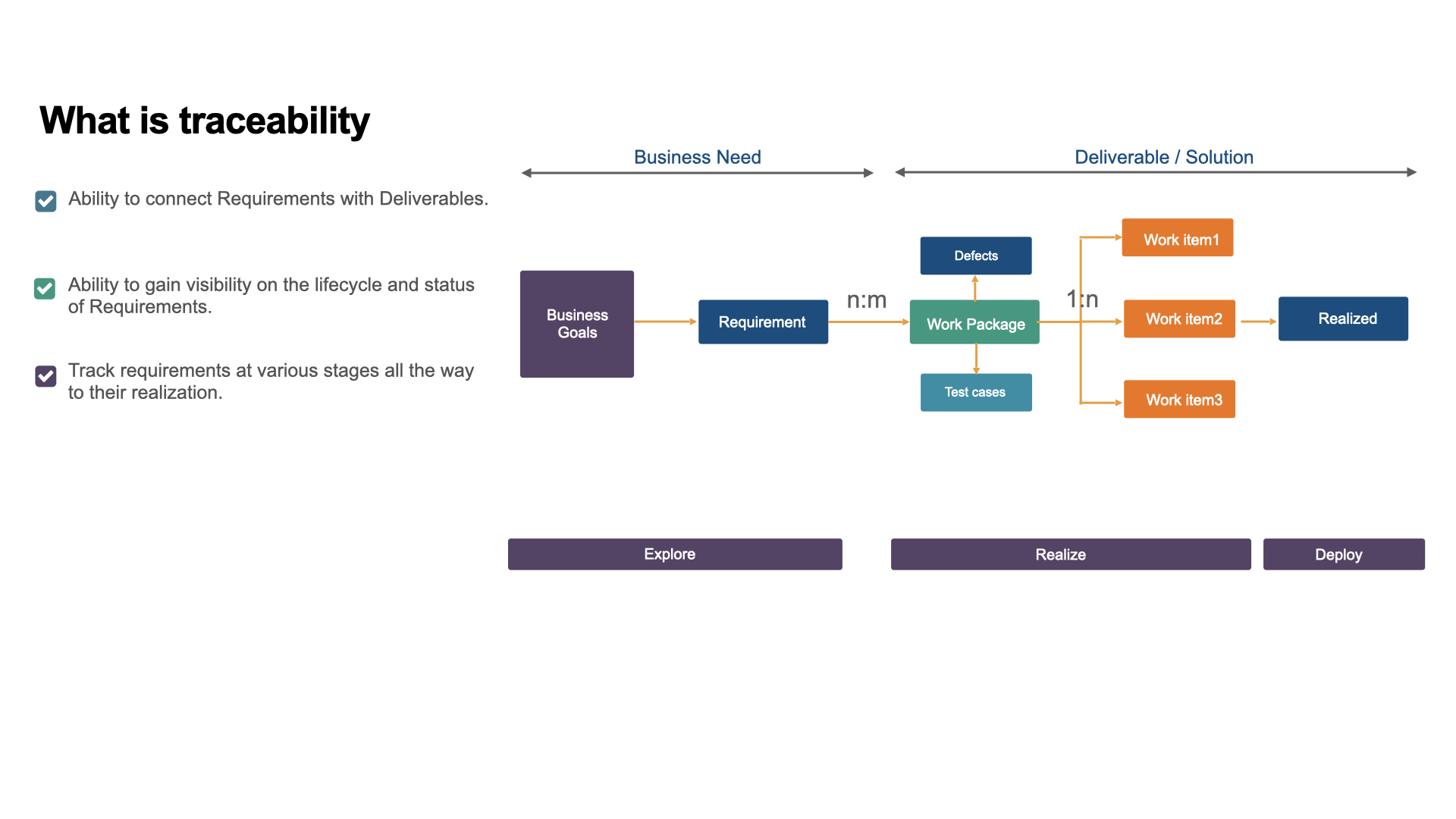 What is traceability

Ability to connect Requirements with Deliverables.

Ability to gain visibility on the lifecycle and status of Requirements.

Track requirements at various stages all the way to their realization.

Business Need

Deliverable / Solution

Business Goals

Requirement

n:m

Defects

Work Package

Test cases

1:n

Work item1

Work item2

Work item3

Realized

Explore

Realize

Deploy